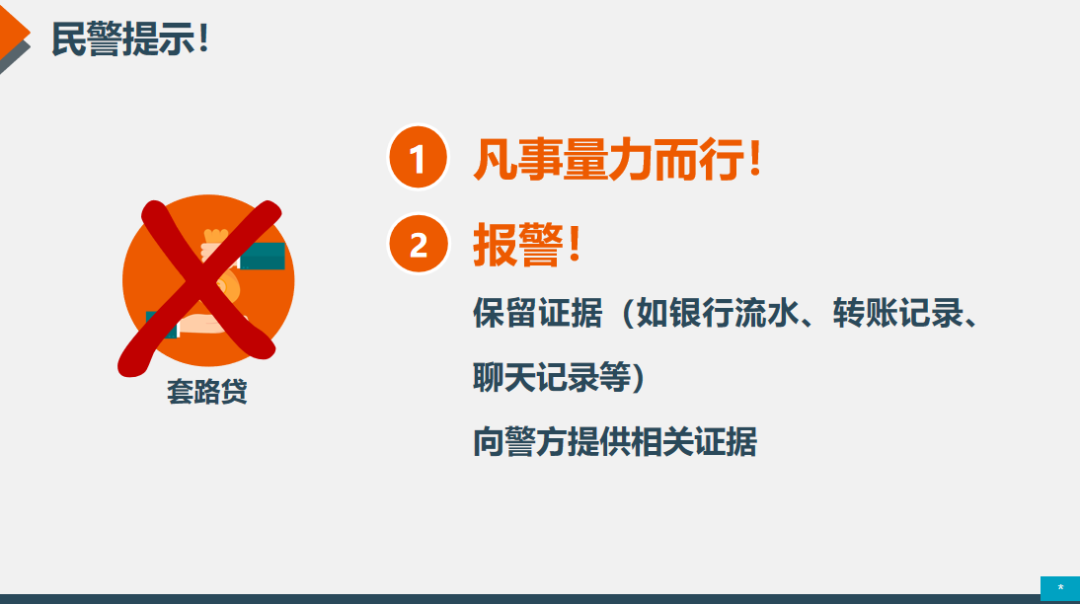 民警提示！

套路贷

1 凡事量力而行！

2 报警！

保留证据（如银行流水、转账记录、聊天记录等）

向警方提供相关证据

*